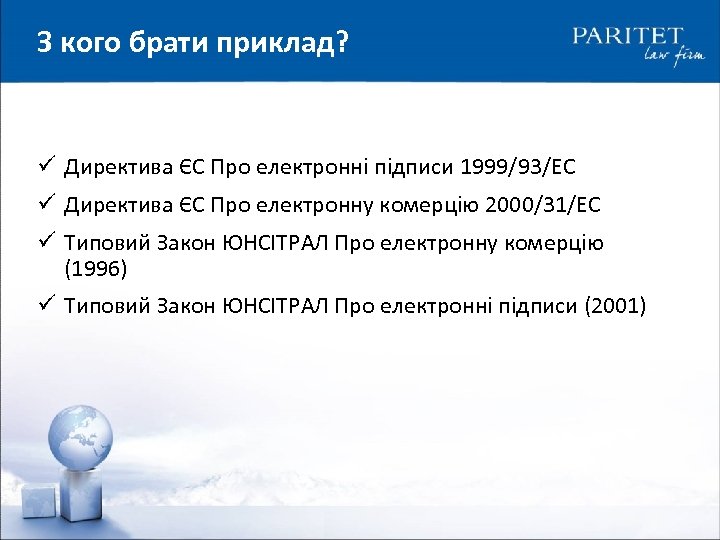 З кого брати приклад?

PARITET
law firm

✓ Директива ЄС Про електронні підписи 1999/93/ЕС

✓ Директива ЄС Про електронну комерцію 2000/31/ЕС

✓ Типовий Закон ЮНСІТРАЛ Про електронну комерцію (1996)

✓ Типовий Закон ЮНСІТРАЛ Про електронні підписи (2001)